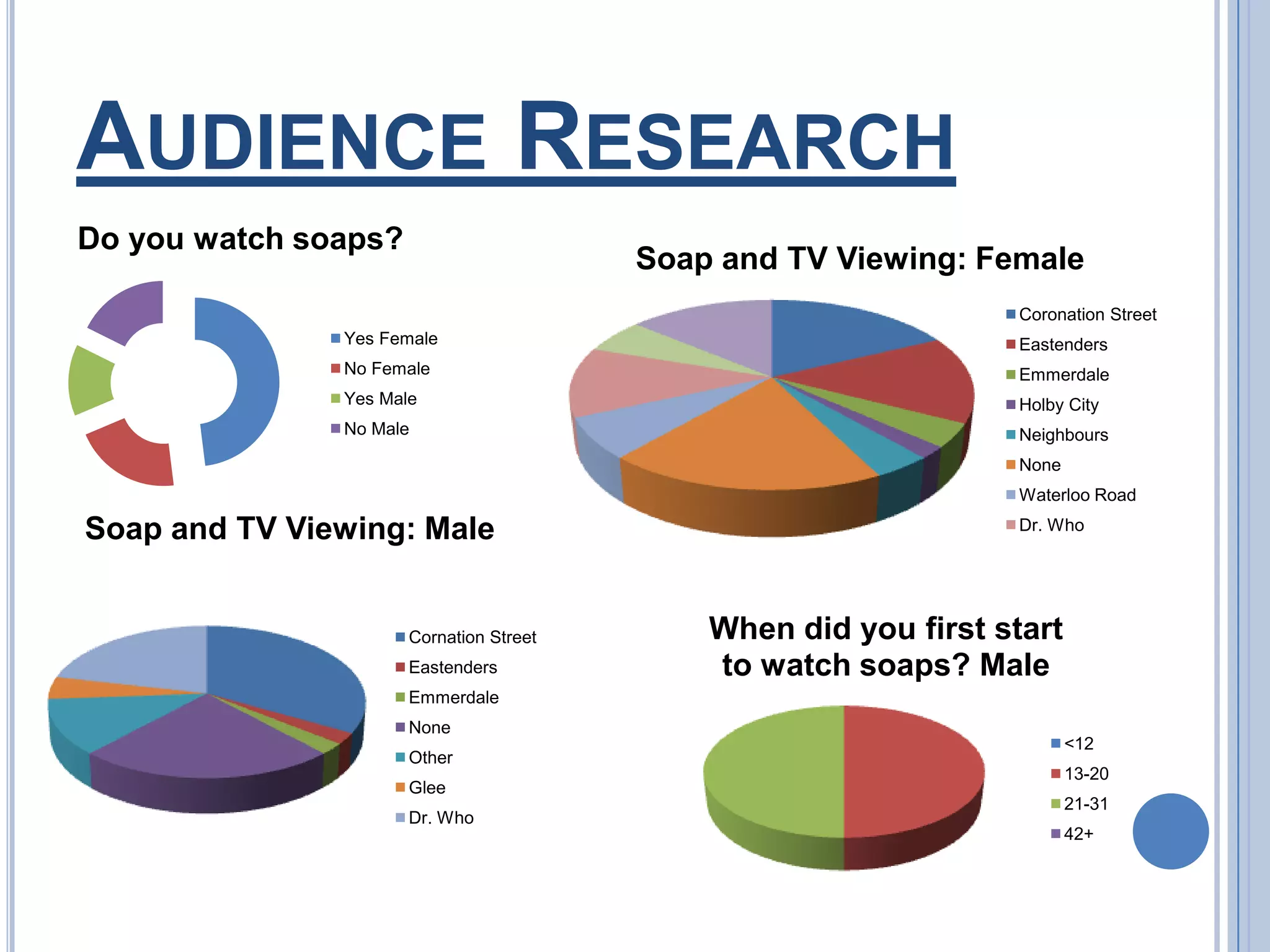 AUDIENCE RESEARCH

Do you watch soaps?

Yes Female
No Female
Yes Male
No Male

Soap and TV Viewing: Female

Coronation Street
Eastenders
Emmerdale
Holby City
Neighbours
None
Waterloo Road
Dr. Who

Soap and TV Viewing: Male

Cornation Street
Eastenders
Emmerdale
None
Other
Glee
Dr. Who

When did you first start to watch soaps? Male

<12
13-20
21-31
42+